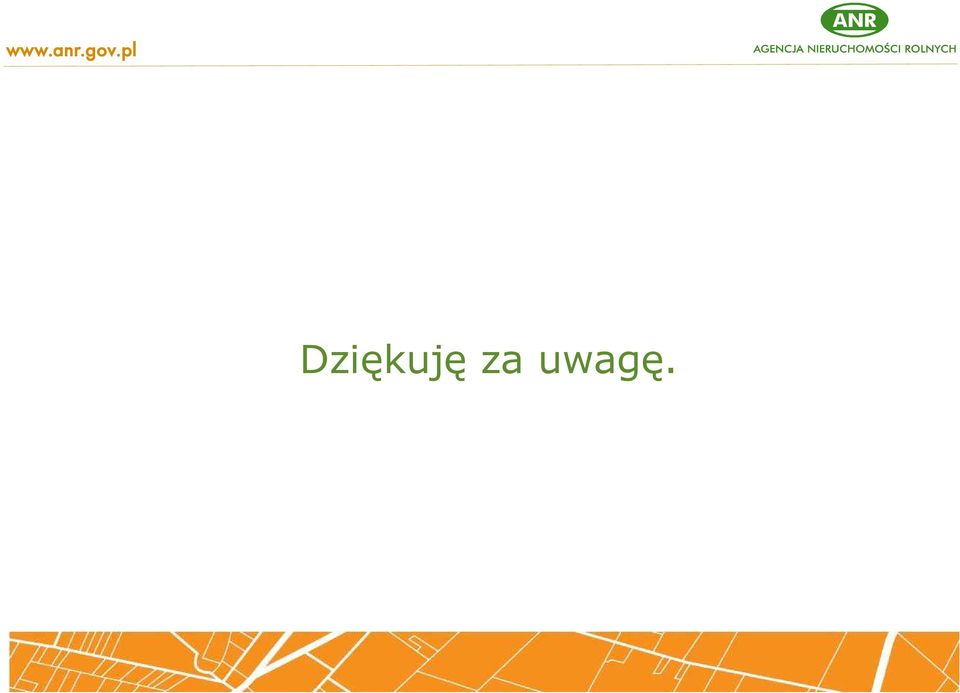 www.anr.gov.pl

ANR
AGENCJA NIERUCHOMOŚCI ROLNYCH

Dziękuję za uwagę.